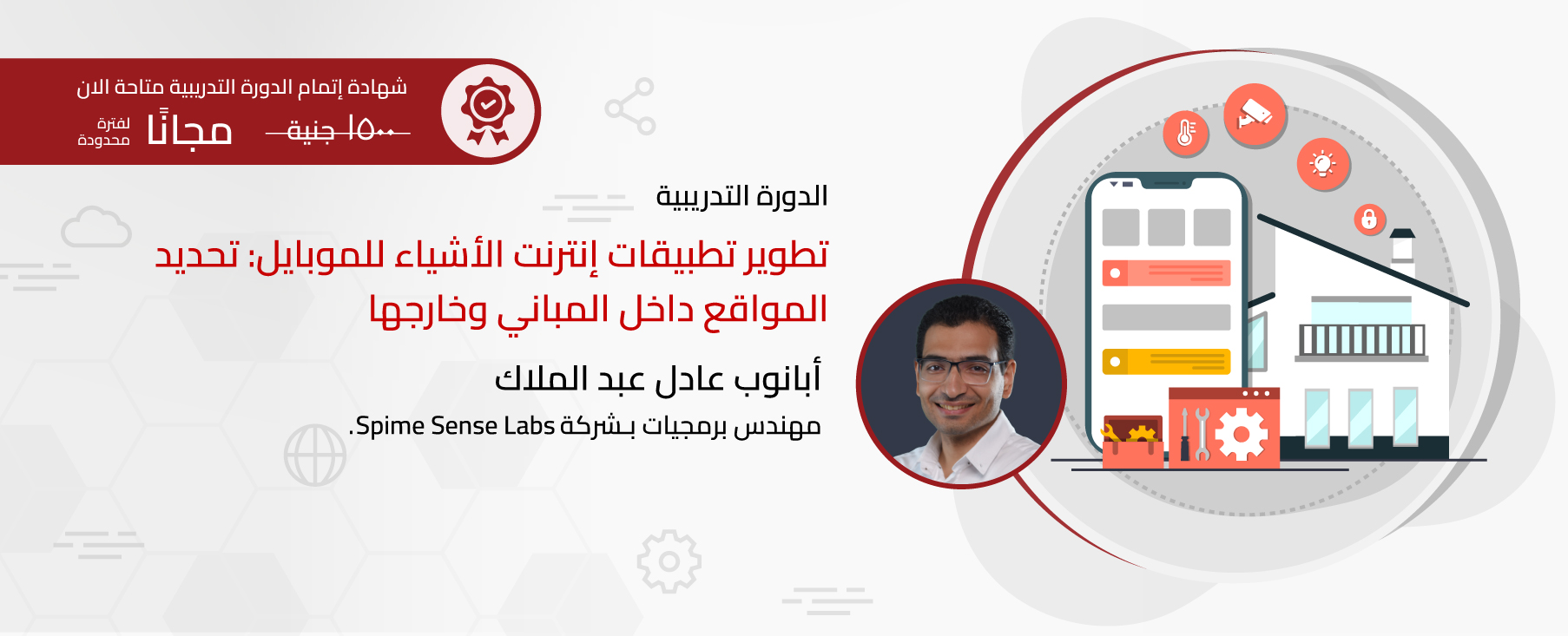 شهادة إتمام الدورة التدريبية متاحة الان

١٥٠٠ جنية مجانًا لفترة محدودة

الدورة التدريبية

تطوير تطبيقات إنترنت الأشياء للموبايل: تحديد المواقع داخل المباني وخارجها

أبانوب عادل عبد الملاك

مهندس برمجيات بـشركة Spime Sense Labs.